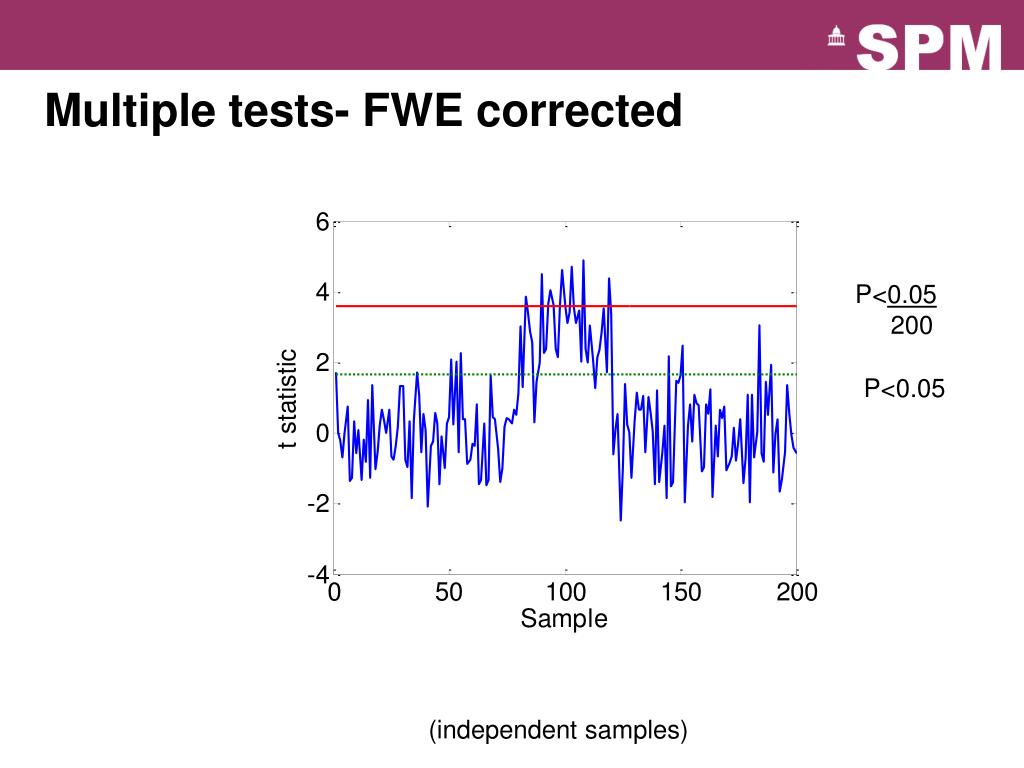 SPM

Multiple tests- FWE corrected

6
4
2
0
-2
-4
t statistic
0 50 100 150 200
Sample

$P<\frac{0.05}{200}$

P<0.05

(independent samples)